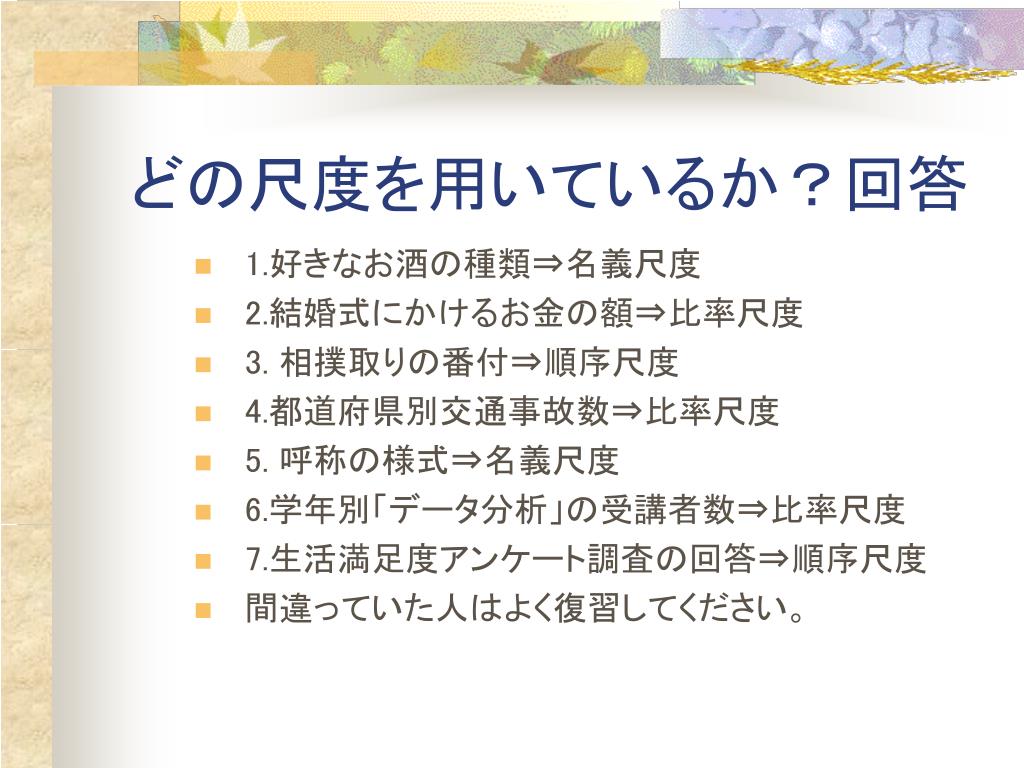 どの尺度を用いているか？回答

- 1.好きなお酒の種類⇒名義尺度
- 2.結婚式にかけるお金の額⇒比率尺度
- 3. 相撲取りの番付⇒順序尺度
- 4.都道府県別交通事故数⇒比率尺度
- 5. 呼称の様式⇒名義尺度
- 6.学年別「データ分析」の受講者数⇒比率尺度
- 7.生活満足度アンケート調査の回答⇒順序尺度
- 間違っていた人はよく復習してください。